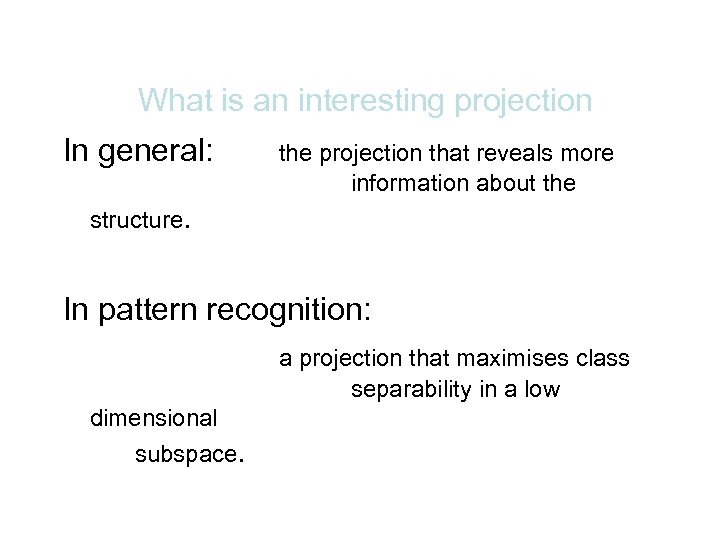 What is an interesting projection

In general: the projection that reveals more information about the structure.

In pattern recognition:

a projection that maximises class separability in a low dimensional subspace.